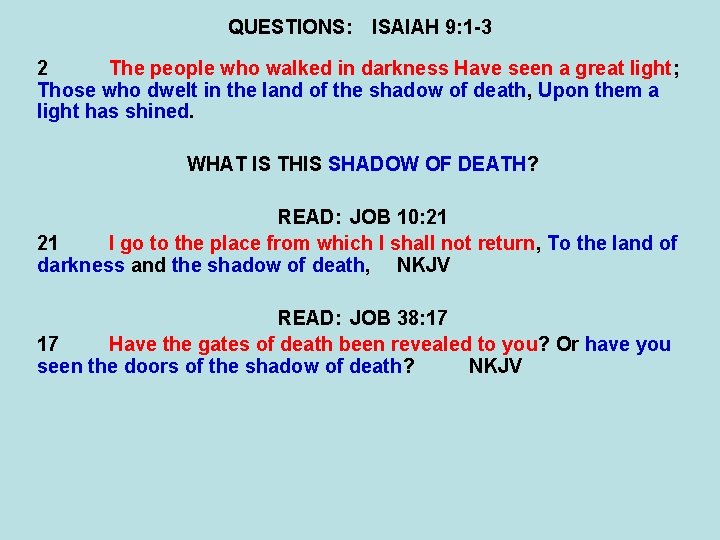 QUESTIONS: ISAIAH 9:1-3

2 The people who walked in darkness Have seen a great light; Those who dwelt in the land of the shadow of death, Upon them a light has shined.

WHAT IS THIS SHADOW OF DEATH?

READ: JOB 10:21

21 I go to the place from which I shall not return, To the land of darkness and the shadow of death, NKJV

READ: JOB 38:17

17 Have the gates of death been revealed to you? Or have you seen the doors of the shadow of death? NKJV